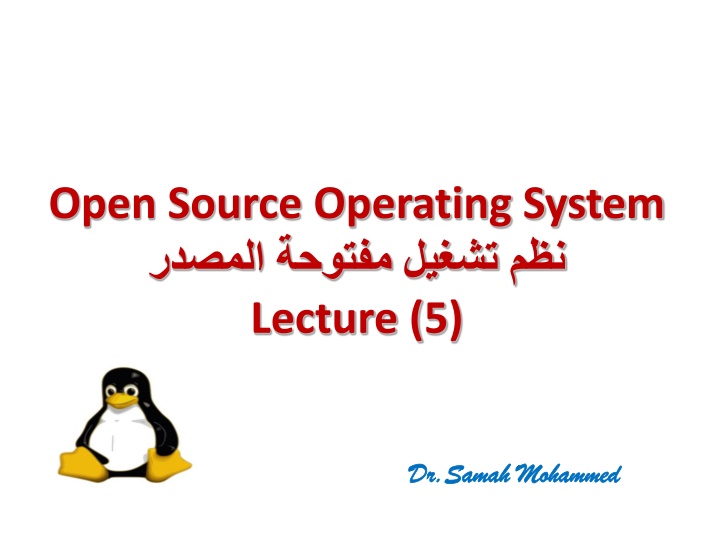 Open Source Operating System
نظم تشغيل مفتوحة المصدر
Lecture (5)

Dr. Samah Mohammed